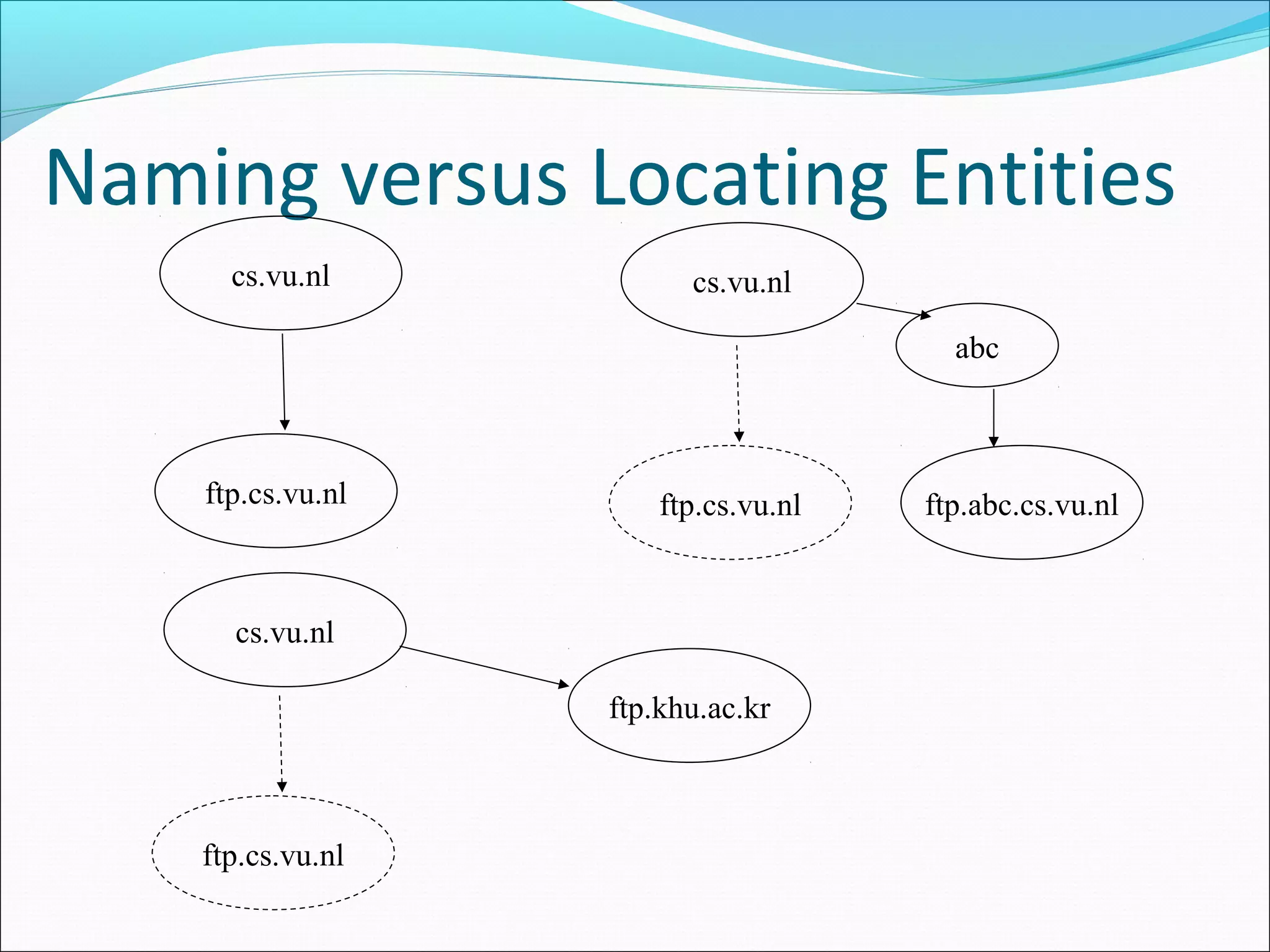 Naming versus Locating Entities

cs.vu.nl

ftp.cs.vu.nl

cs.vu.nl

abc

ftp.cs.vu.nl

ftp.abc.cs.vu.nl

cs.vu.nl

ftp.khu.ac.kr

ftp.cs.vu.nl